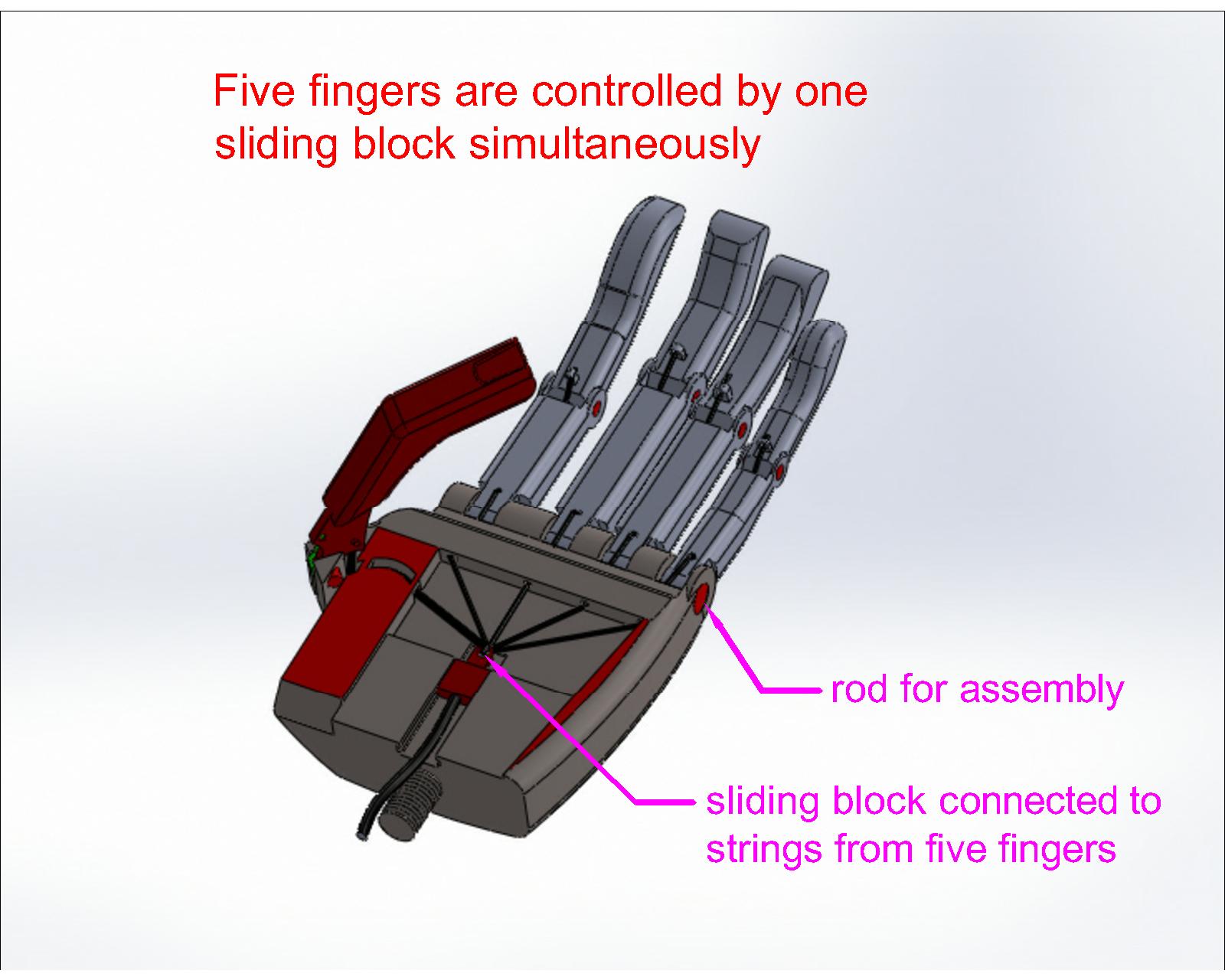 Five fingers are controlled by one sliding block simultaneously

rod for assembly

sliding block connected to strings from five fingers